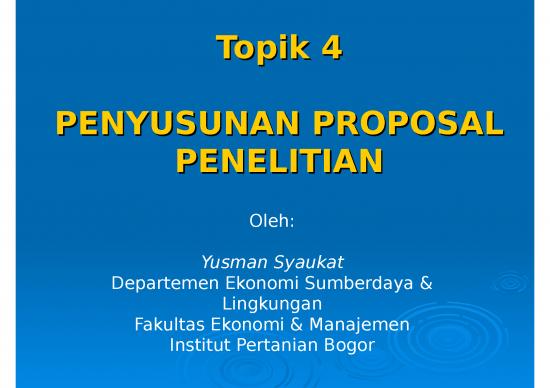 Topik 4

PENYUSUNAN PROPOSAL PENELITIAN

Oleh:

Yusman Syaukat
Departemen Ekonomi Sumberdaya & Lingkungan
Fakultas Ekonomi & Manajemen
Institut Pertanian Bogor